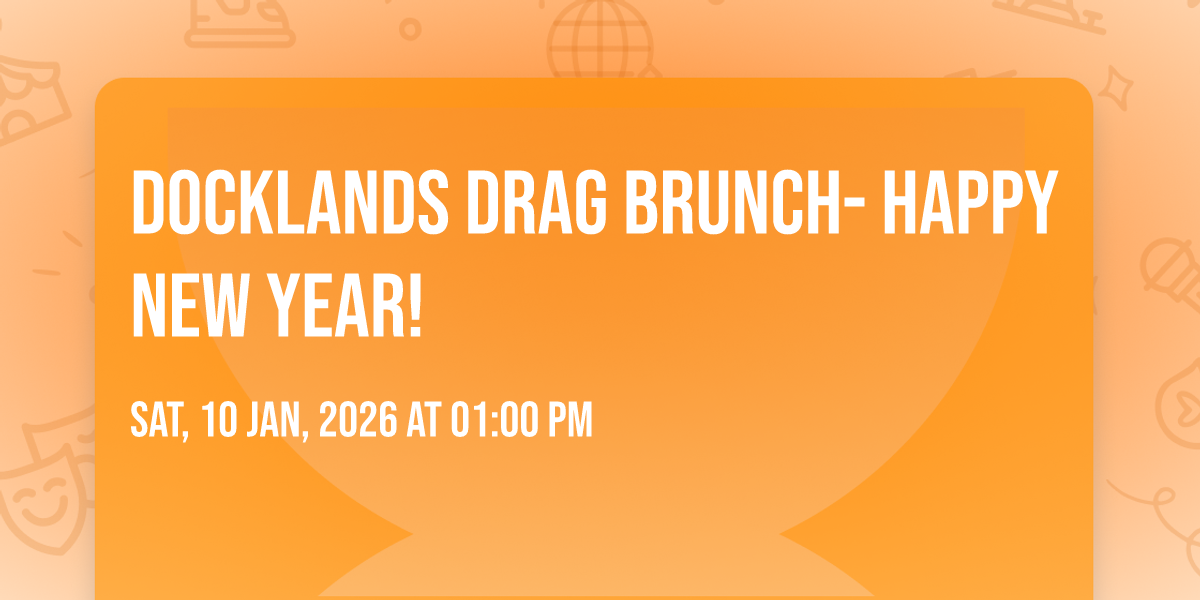 DOCKLANDS DRAG BRUNCH- HAPPY NEW YEAR!

SAT, 10 JAN, 2026 AT 01:00 PM